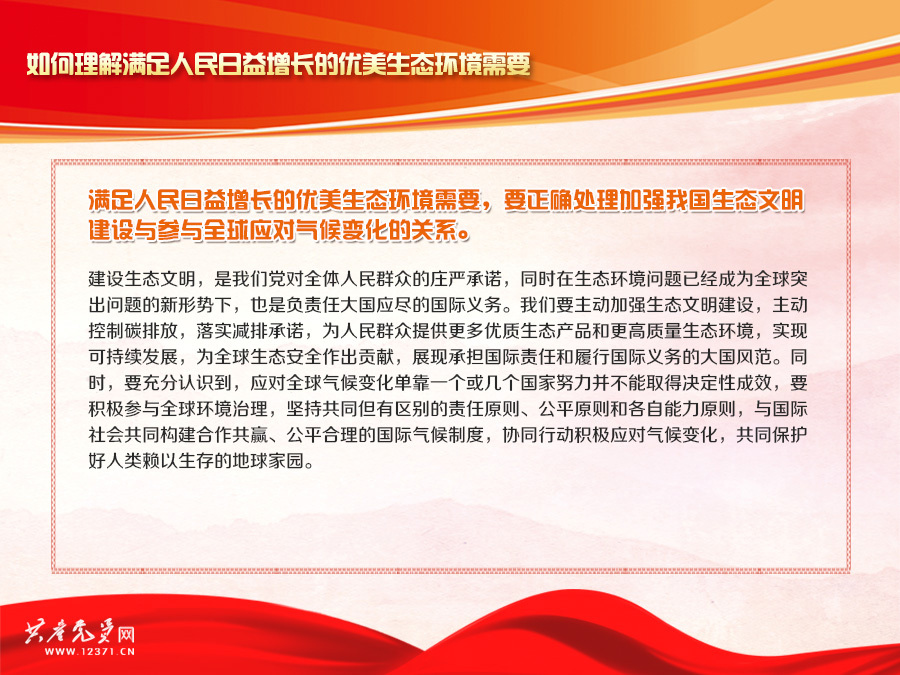 如何理解满足人民日益增长的优美生态环境需要

满足人民日益增长的优美生态环境需要，要正确处理加强我国生态文明建设与参与全球应对气候变化的关系。

建设生态文明，是我们党对全体人民群众的庄严承诺，同时在生态环境问题已经成为全球突出问题的新形势下，也是负责任大国应尽的国际义务。我们要主动加强生态文明建设，主动控制碳排放，落实减排承诺，为人民群众提供更多优质生态产品和更高质量生态环境，实现可持续发展，为全球生态安全作出贡献，展现承担国际责任和履行国际义务的大国风范。同时，要充分认识到，应对全球气候变化单靠一个或几个国家努力并不能取得决定性成效，要积极参与全球环境治理，坚持共同但有区别的责任原则、公平原则和各自能力原则，与国际社会共同构建合作共赢、公平合理的国际气候制度，协同行动积极应对气候变化，共同保护好人类赖以生存的地球家园。

共产党员网
WWW.12371.CN